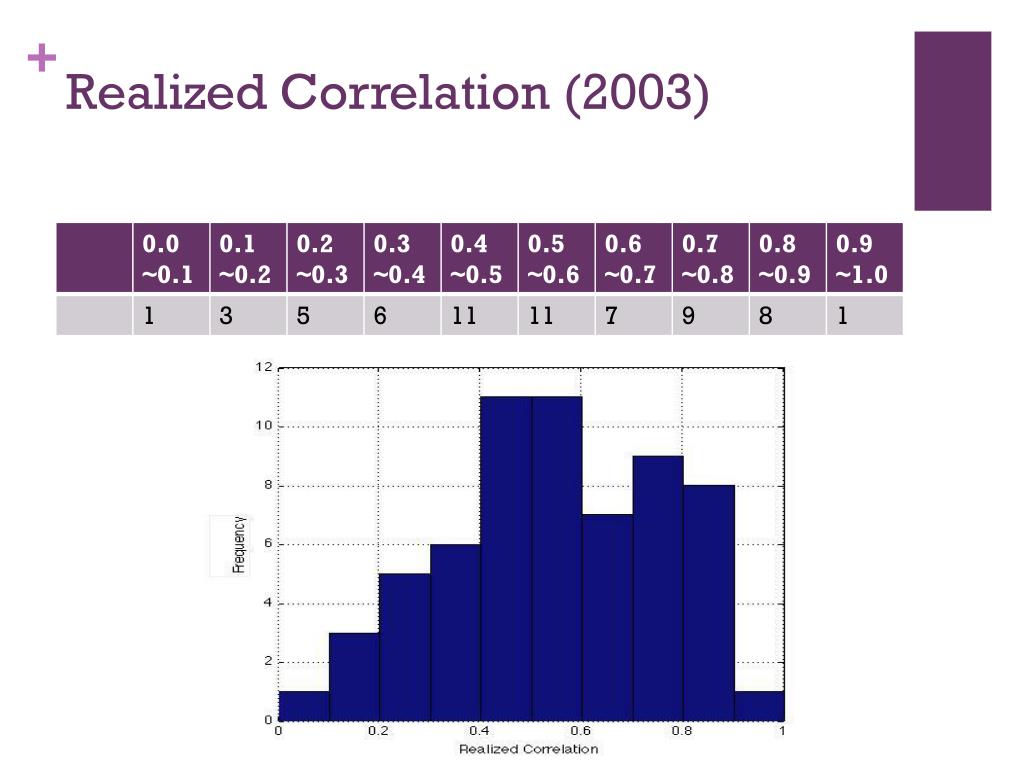 + Realized Correlation (2003)

| | 0.0 ~0.1 | 0.1 ~0.2 | 0.2 ~0.3 | 0.3 ~0.4 | 0.4 ~0.5 | 0.5 ~0.6 | 0.6 ~0.7 | 0.7 ~0.8 | 0.8 ~0.9 | 0.9 ~1.0 |
|---|---|---|---|---|---|---|---|---|---|---|
| | 1 | 3 | 5 | 6 | 11 | 11 | 7 | 9 | 8 | 1 |

12
10
8
6
4
2
0
Frequency
0
0.2
0.4
0.6
0.8
1
Realized Correlation